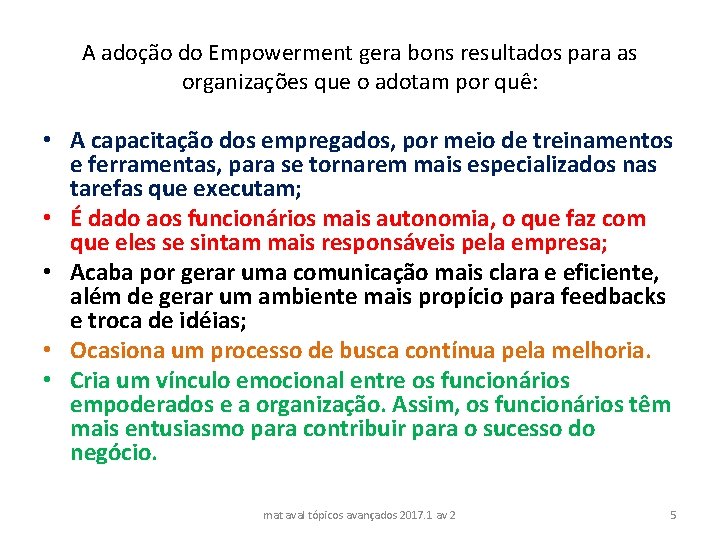 A adoção do Empowerment gera bons resultados para as organizações que o adotam por quê:

• A capacitação dos empregados, por meio de treinamentos e ferramentas, para se tornarem mais especializados nas tarefas que executam;
• É dado aos funcionários mais autonomia, o que faz com que eles se sintam mais responsáveis pela empresa;
• Acaba por gerar uma comunicação mais clara e eficiente, além de gerar um ambiente mais propício para feedbacks e troca de idéias;
• Ocasiona um processo de busca contínua pela melhoria.
• Cria um vínculo emocional entre os funcionários empoderados e a organização. Assim, os funcionários têm mais entusiasmo para contribuir para o sucesso do negócio.

mat aval tópicos avançados 2017.1 av 2

5